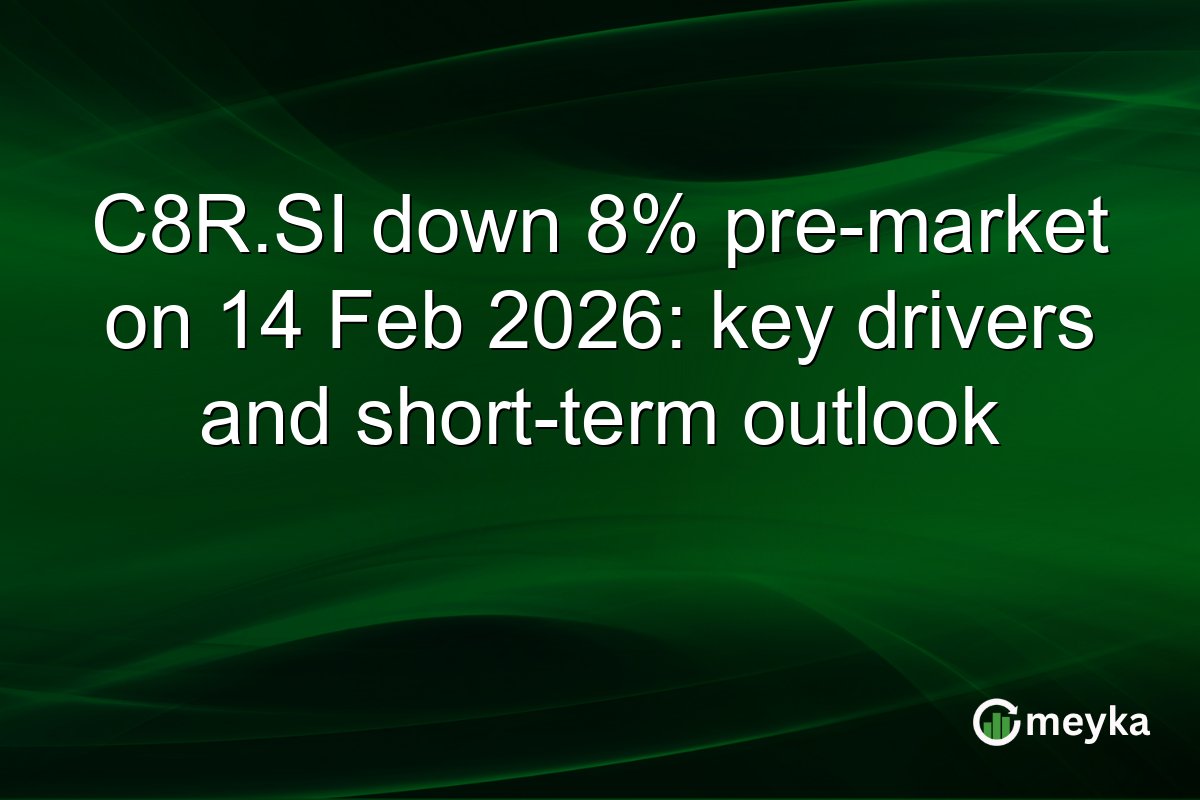 C8R.SI down 8% pre-market on 14 Feb 2026: key drivers and short-term outlook

meyka